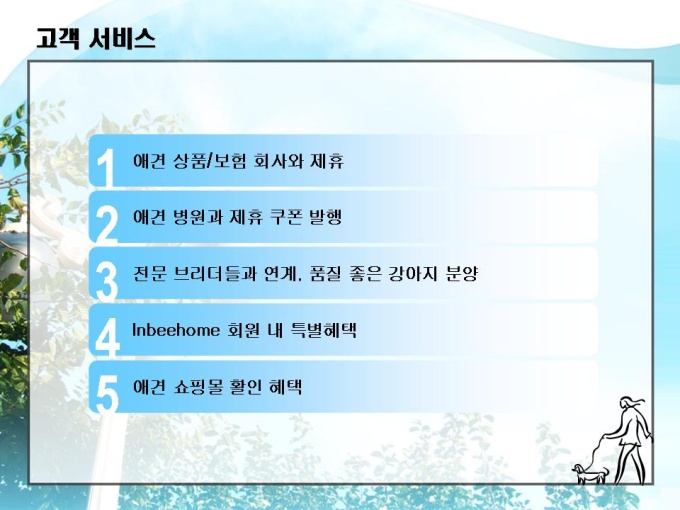 고객 서비스

1 애견 상품/보험 회사와 제휴

2 애견 병원과 제휴 쿠폰 발행

3 전문 브리더들과 연계, 품질 좋은 강아지 분양

4 Inbeehome 회원 내 특별혜택

5 애견 쇼핑몰 할인 혜택